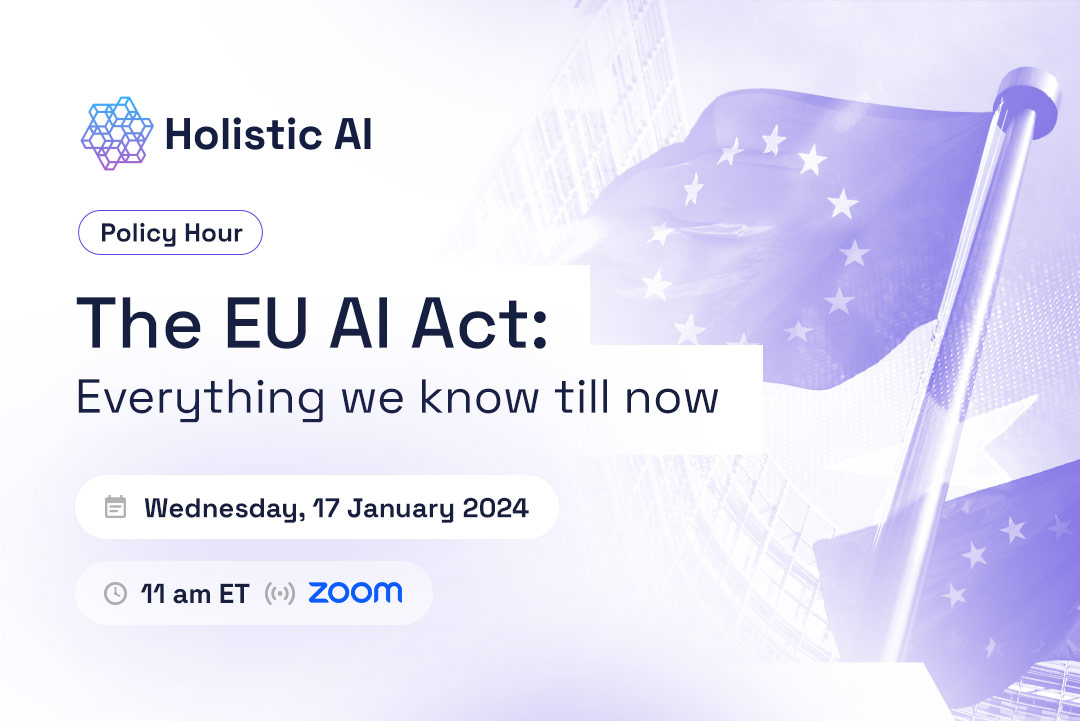 Holistic AI

Policy Hour

The EU AI Act:
Everything we know till now

Wednesday, 17 January 2024

11 am ET zoom